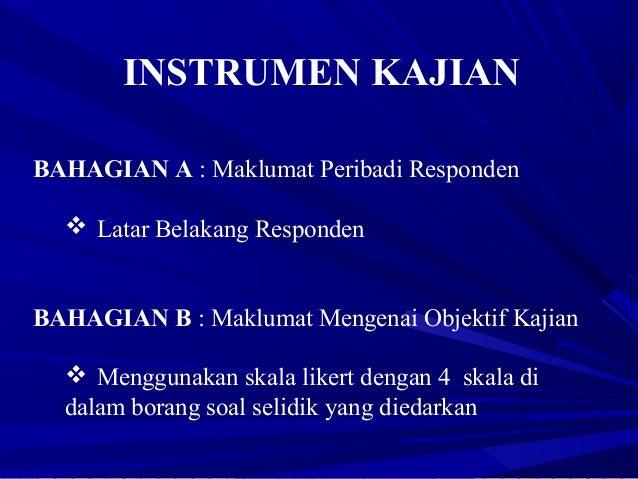 INSTRUMEN KAJIAN

BAHAGIAN A : Maklumat Peribadi Responden

❖ Latar Belakang Responden

BAHAGIAN B : Maklumat Mengenai Objektif Kajian

❖ Menggunakan skala likert dengan 4 skala di dalam borang soal selidik yang diedarkan